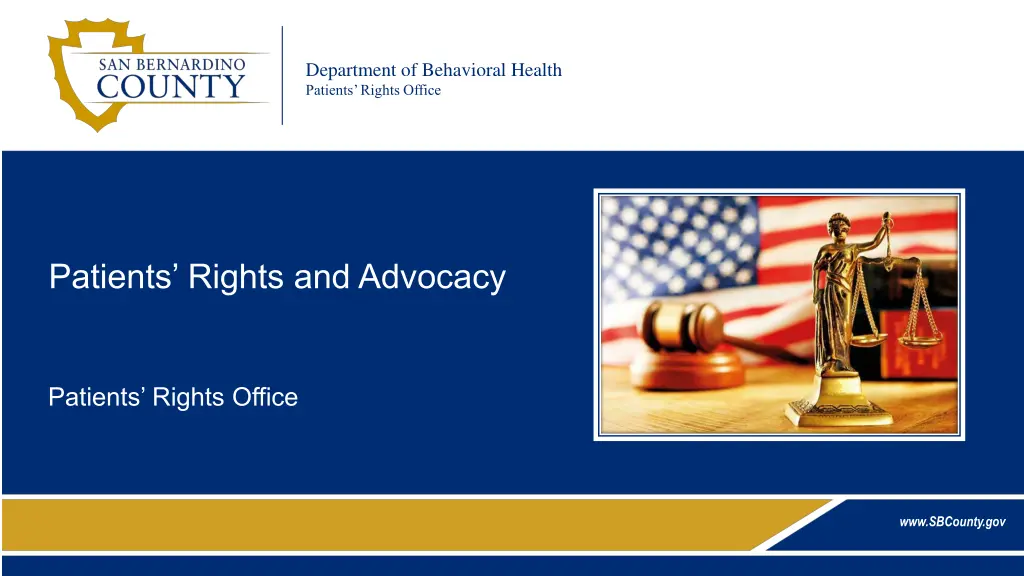 SAN BERNARDINO
COUNTY

Department of Behavioral Health
Patients' Rights Office

Patients' Rights and Advocacy

Patients' Rights Office

www.SBCounty.gov